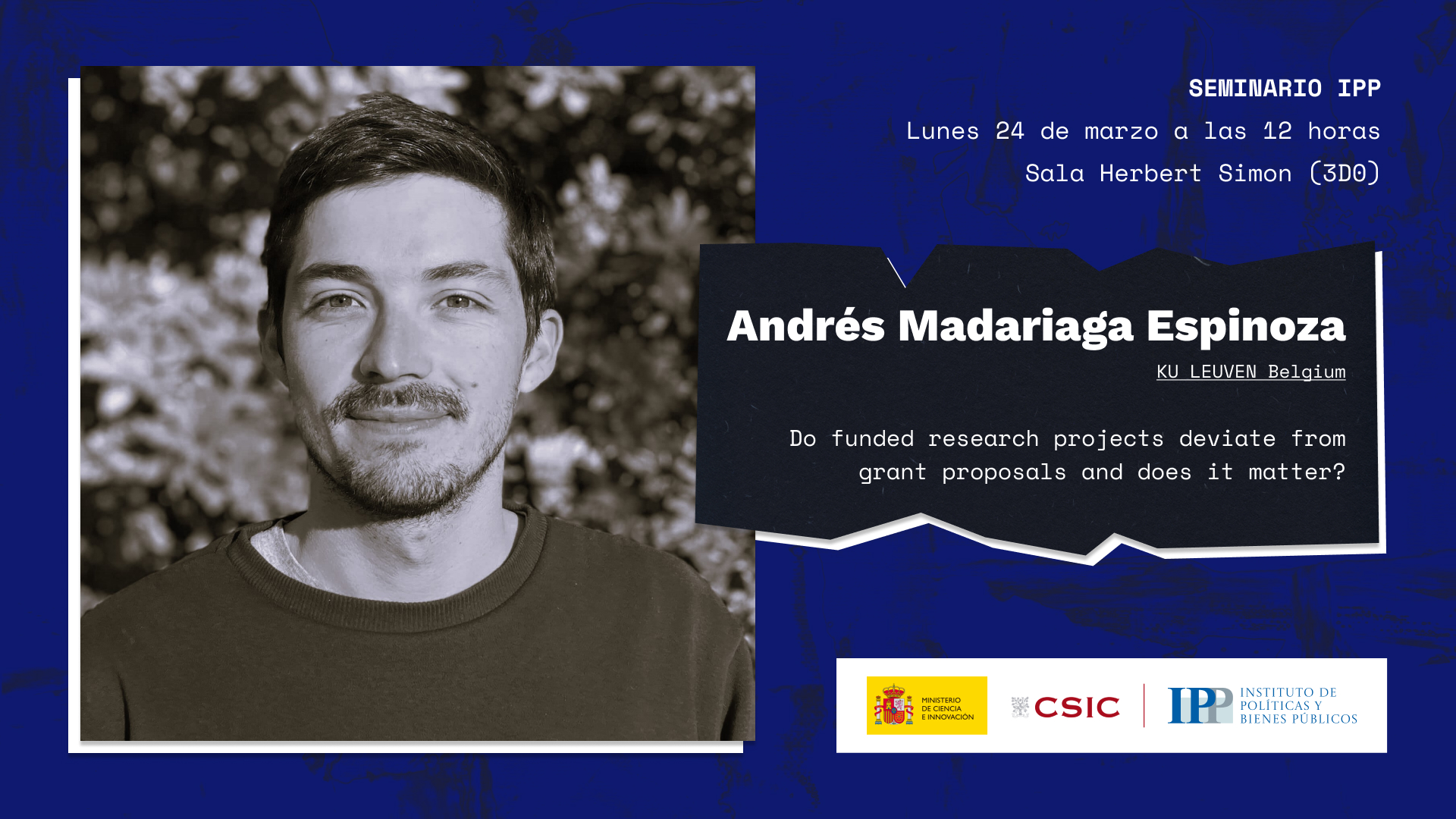 SEMINARIO IPP
Lunes 24 de marzo a las 12 horas
Sala Herbert Simon (3D0)

Andrés Madariaga Espinoza
KU LEUVEN Belgium

Do funded research projects deviate from grant proposals and does it matter?

MINISTERIO DE CIENCIA E INNOVACIÓN

CSIC

IPP INSTITUTO DE POLÍTICAS Y BIENES PÚBLICOS